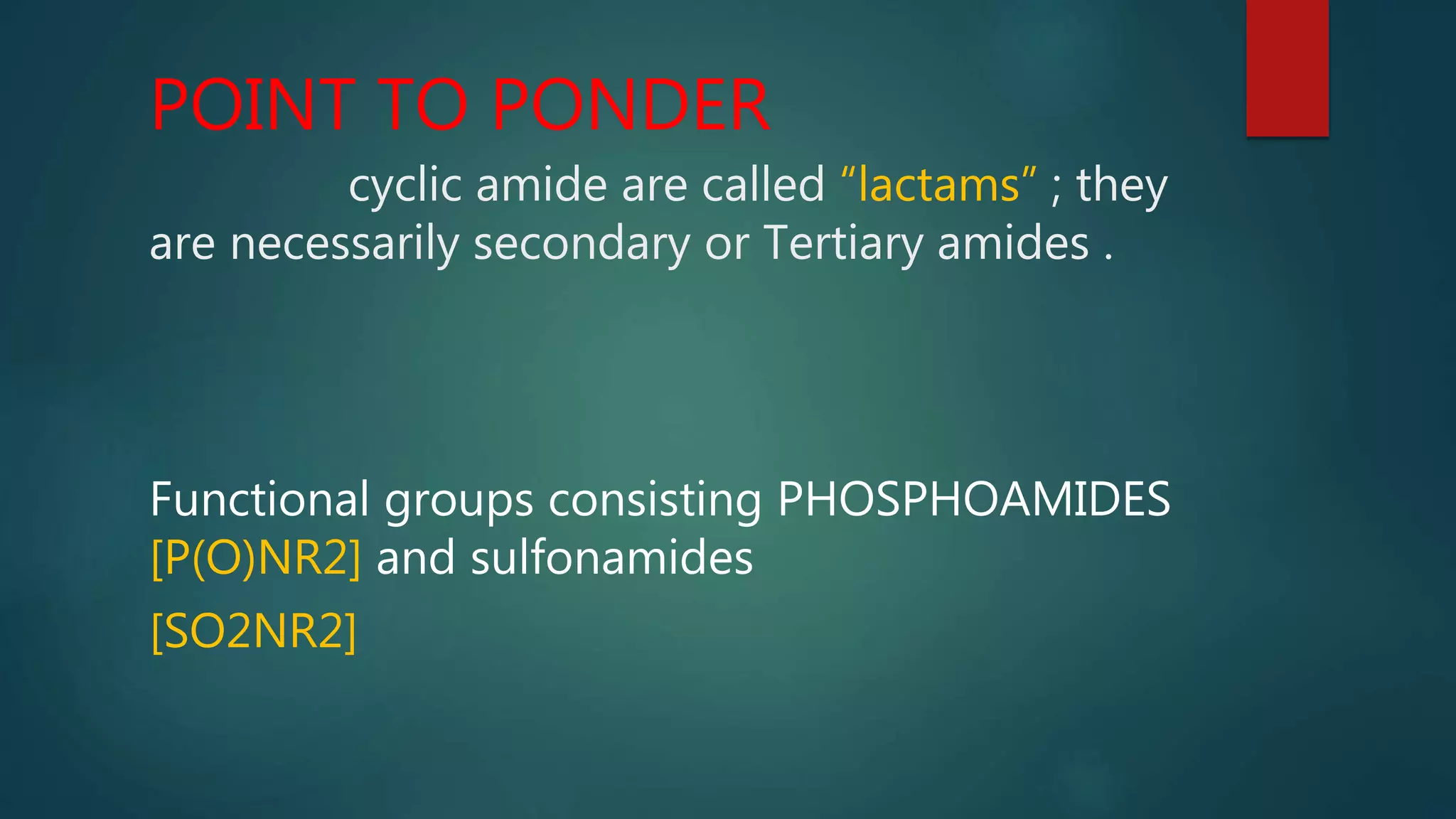 POINT TO PONDER

cyclic amide are called “lactams” ; they are necessarily secondary or Tertiary amides .

Functional groups consisting PHOSPHOAMIDES [P(O)NR2] and sulfonamides

[SO2NR2]